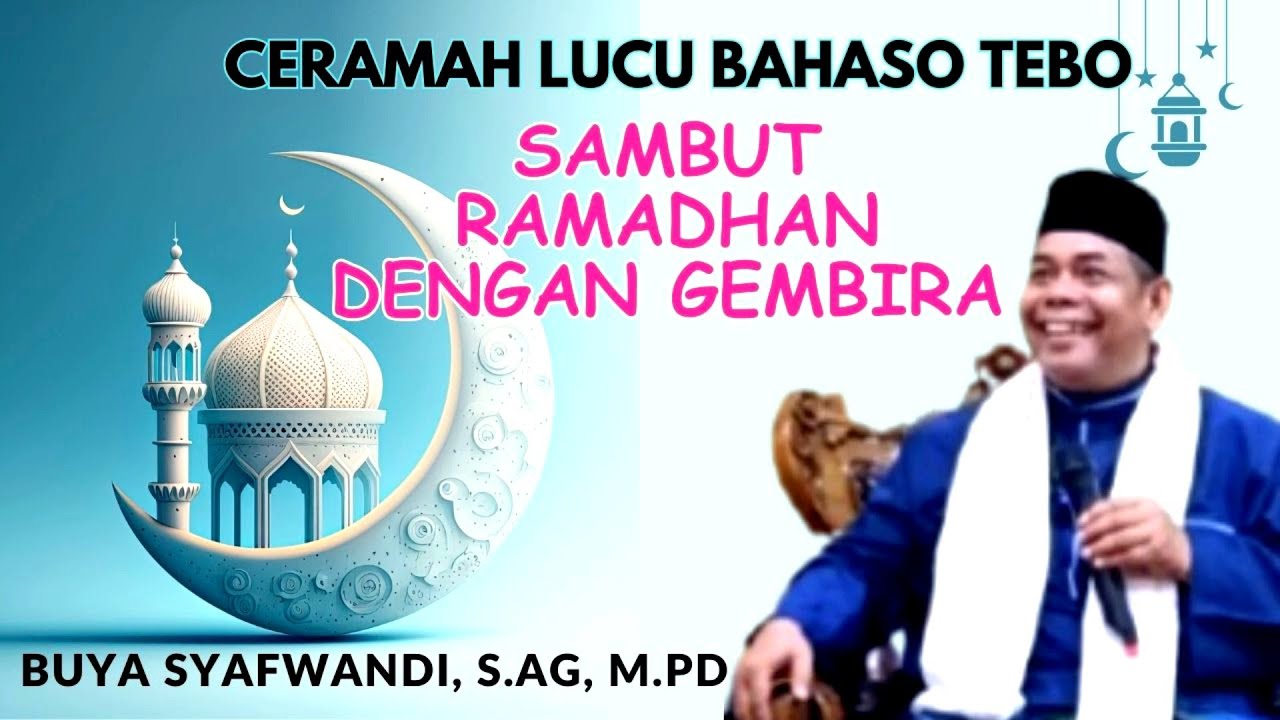 CERAMAH LUCU BAHASO TEBO

SAMBUT RAMADHAN DENGAN GEMBIRA

BUYA SYAFWANDI, S.AG, M.PD